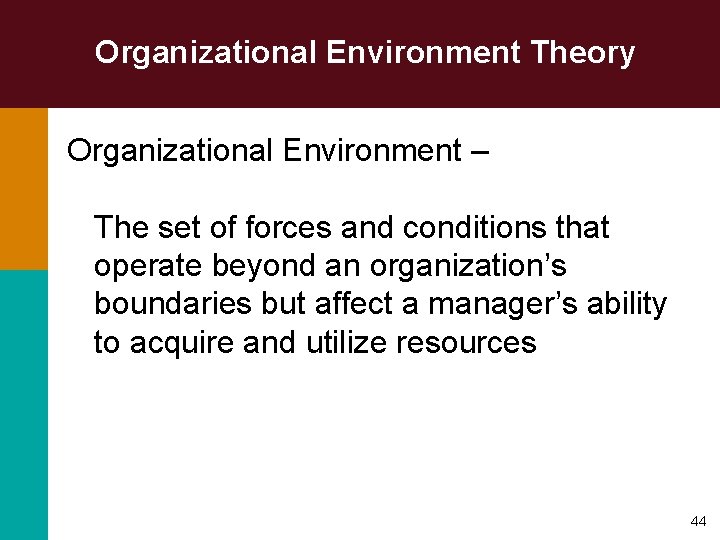 Organizational Environment Theory

Organizational Environment –

The set of forces and conditions that operate beyond an organization’s boundaries but affect a manager’s ability to acquire and utilize resources

44